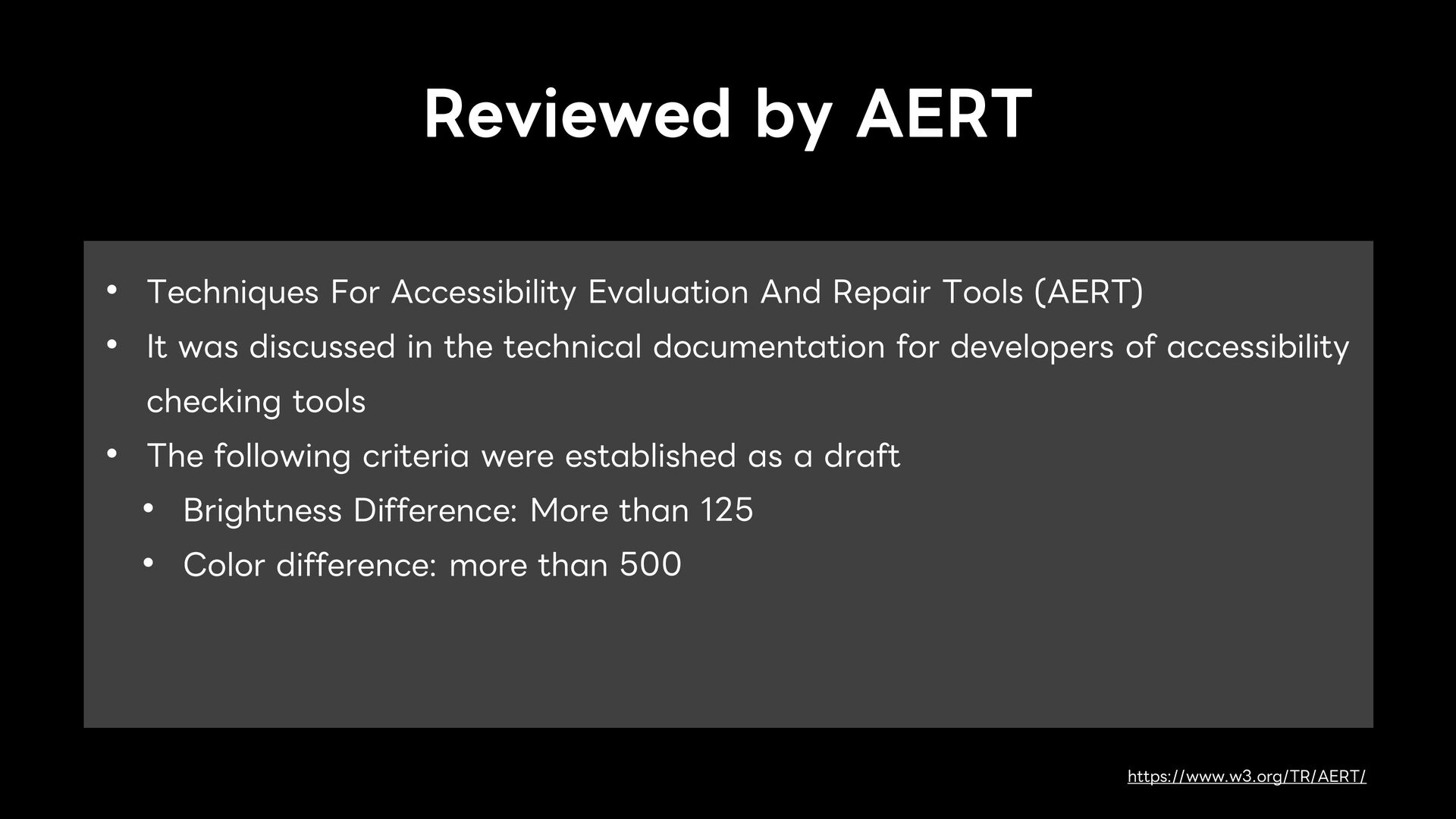 Reviewed by AERT

• Techniques For Accessibility Evaluation And Repair Tools (AERT)
• It was discussed in the technical documentation for developers of accessibility checking tools
• The following criteria were established as a draft
  • Brightness Difference: More than 125
  • Color difference: more than 500

https://www.w3.org/TR/AERT/